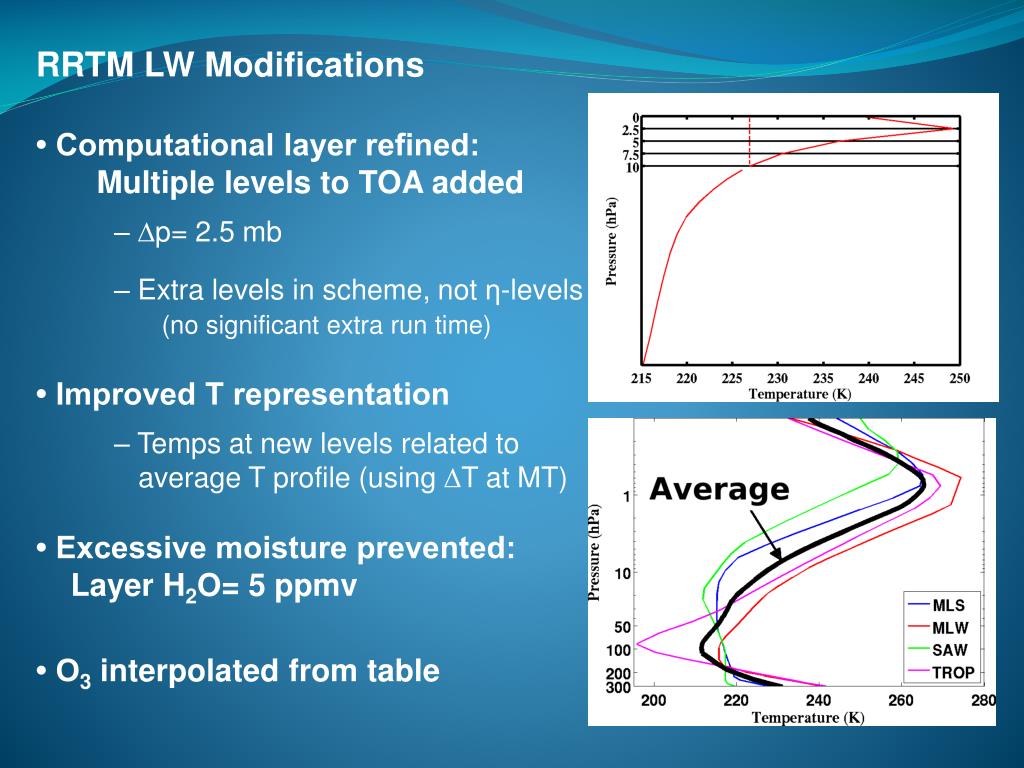 RRTM LW Modifications

• Computational layer refined: Multiple levels to TOA added

– $\Delta$p= 2.5 mb

– Extra levels in scheme, not η-levels (no significant extra run time)

• Improved T representation

– Temps at new levels related to average T profile (using $\Delta$T at MT)

• Excessive moisture prevented: Layer $H_2O$= 5 ppmv

• $O_3$ interpolated from table

0
2.5
5
7.5
10
Pressure (hPa)
215 220 225 230 235 240 245 250
Temperature (K)

Average
1
10
50
100
200
300
Pressure (hPa)
MLS
MLW
SAW
TROP
200 220 240 260 280
Temperature (K)